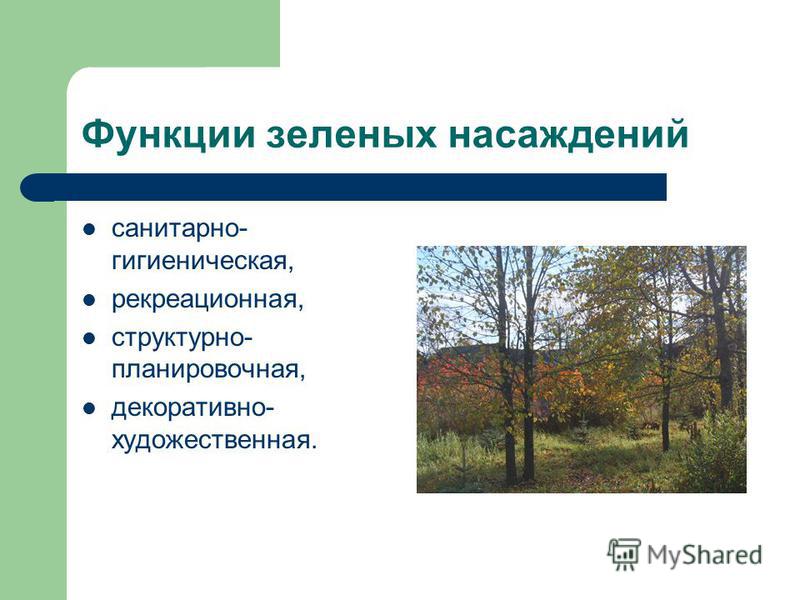 Функции зеленых насаждений

- санитарно-гигиеническая,
- рекреационная,
- структурно-планировочная,
- декоративно-художественная.

MyShared